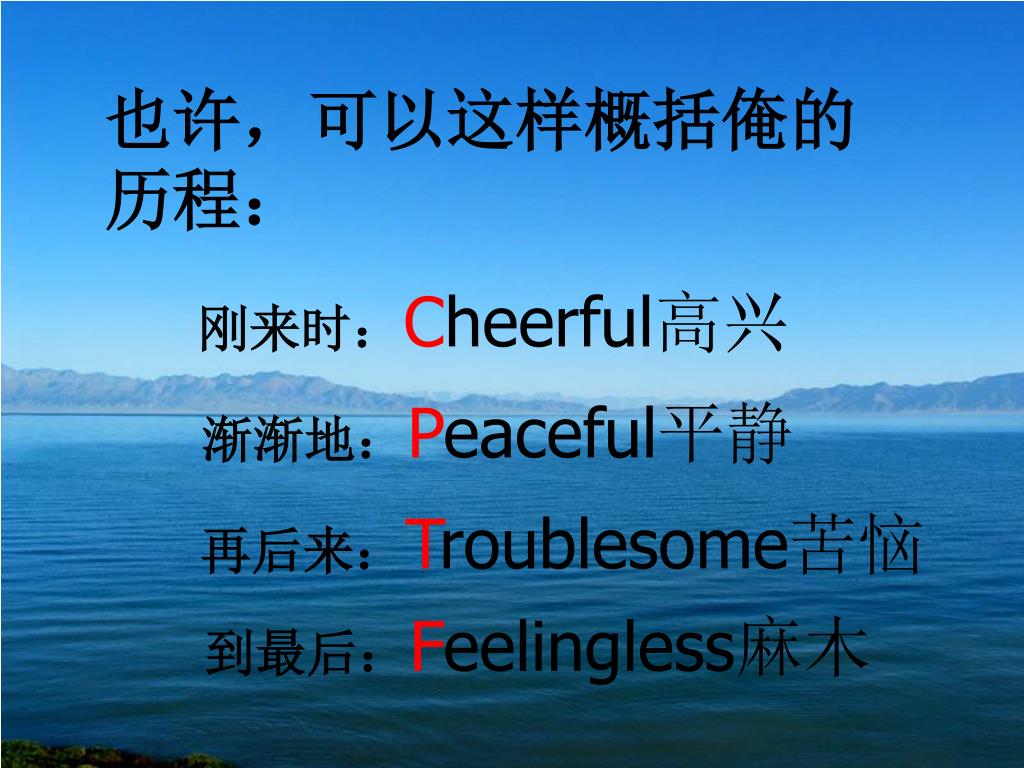 也许，可以这样概括俺的历程：

刚来时：Cheerful高兴

渐渐地：Peaceful平静

再后来：Troublesome苦恼

到最后：Feelingless麻木